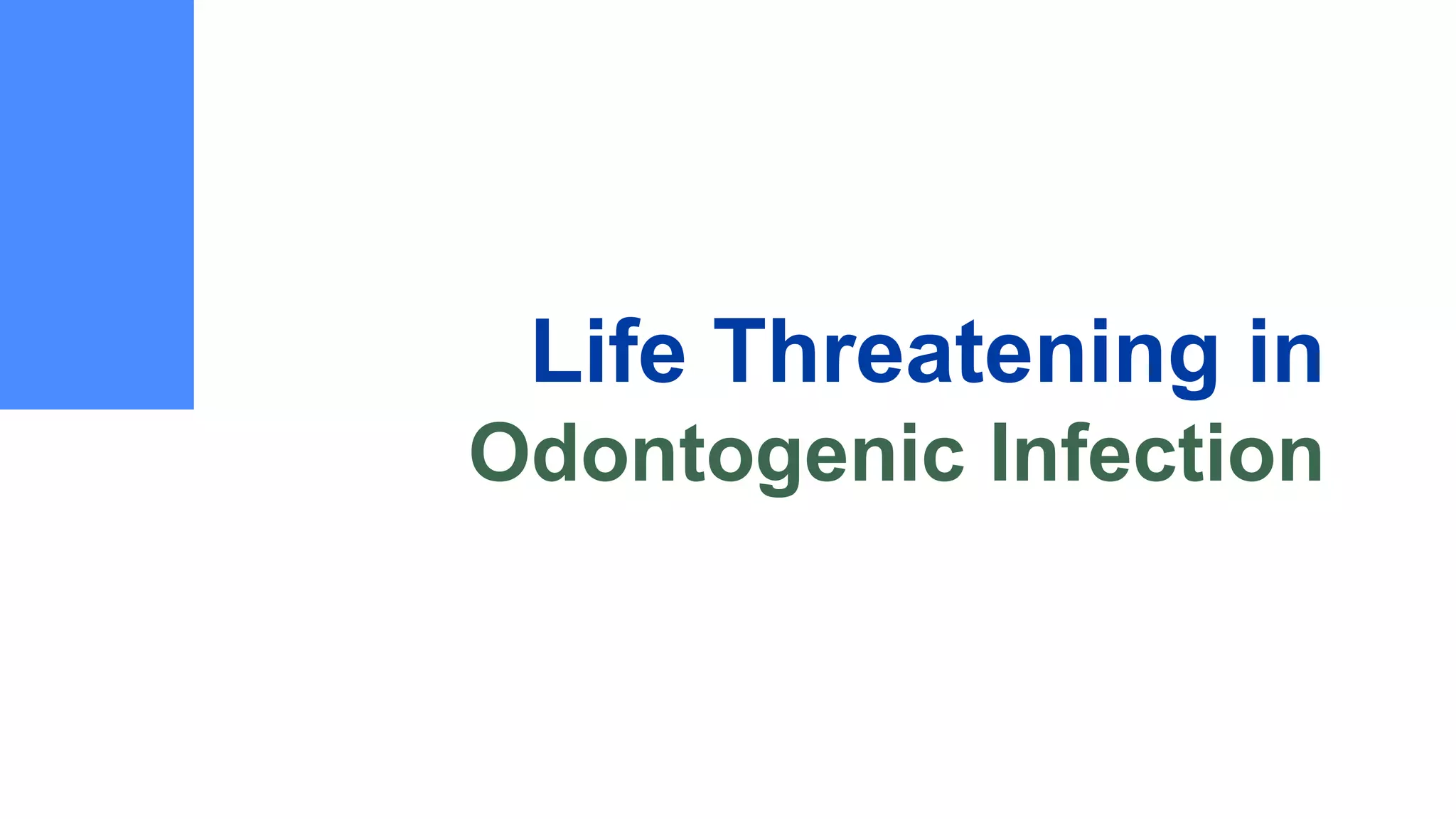 Life Threatening in
Odontogenic Infection